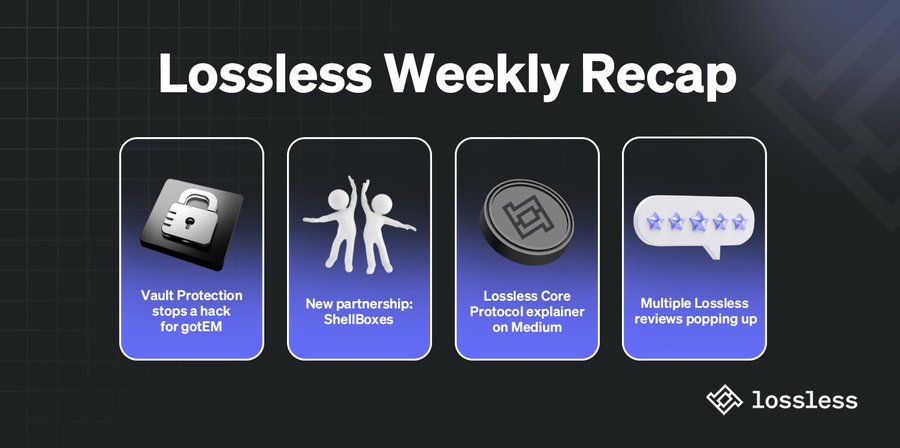 Lossless Weekly Recap

Vault Protection stops a hack for gotEM

New partnership: ShellBoxes

Lossless Core Protocol explainer on Medium

Multiple Lossless reviews popping up

lossless